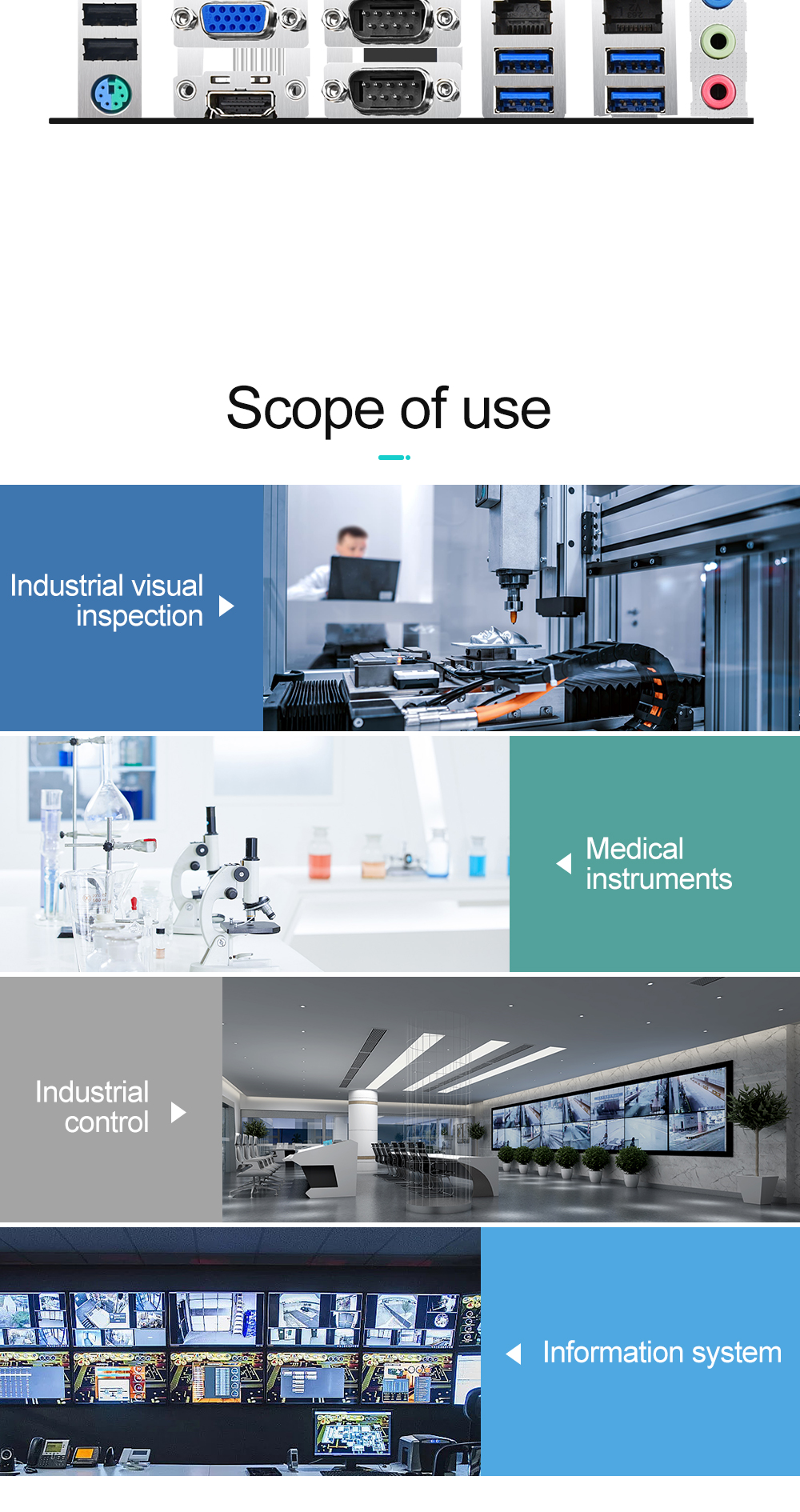 Scope of use

Industrial visual inspection

Medical instruments

Industrial control

Information system